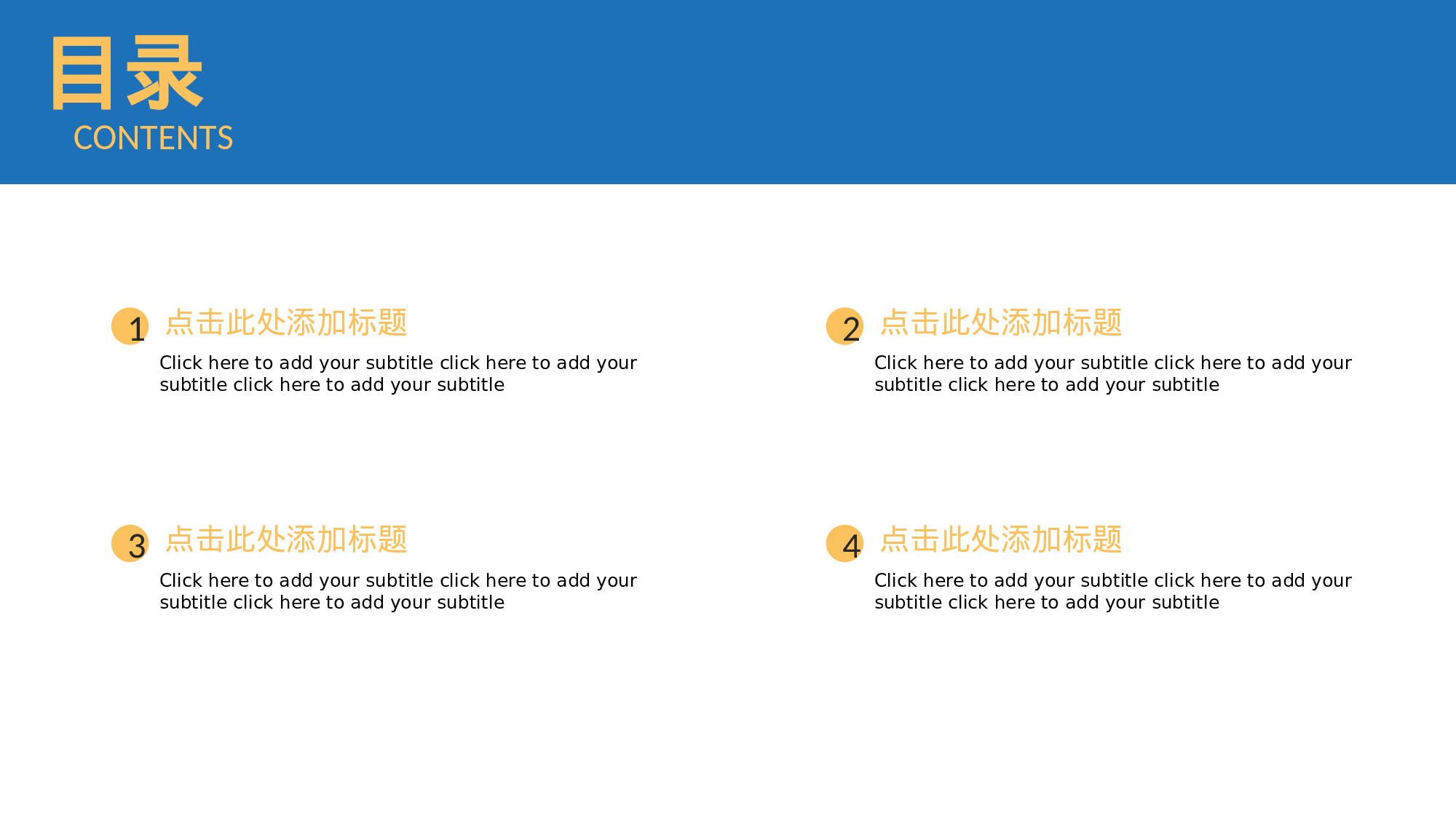 目录
CONTENTS

1 点击此处添加标题
Click here to add your subtitle click here to add your subtitle click here to add your subtitle

2 点击此处添加标题
Click here to add your subtitle click here to add your subtitle click here to add your subtitle

3 点击此处添加标题
Click here to add your subtitle click here to add your subtitle click here to add your subtitle

4 点击此处添加标题
Click here to add your subtitle click here to add your subtitle click here to add your subtitle